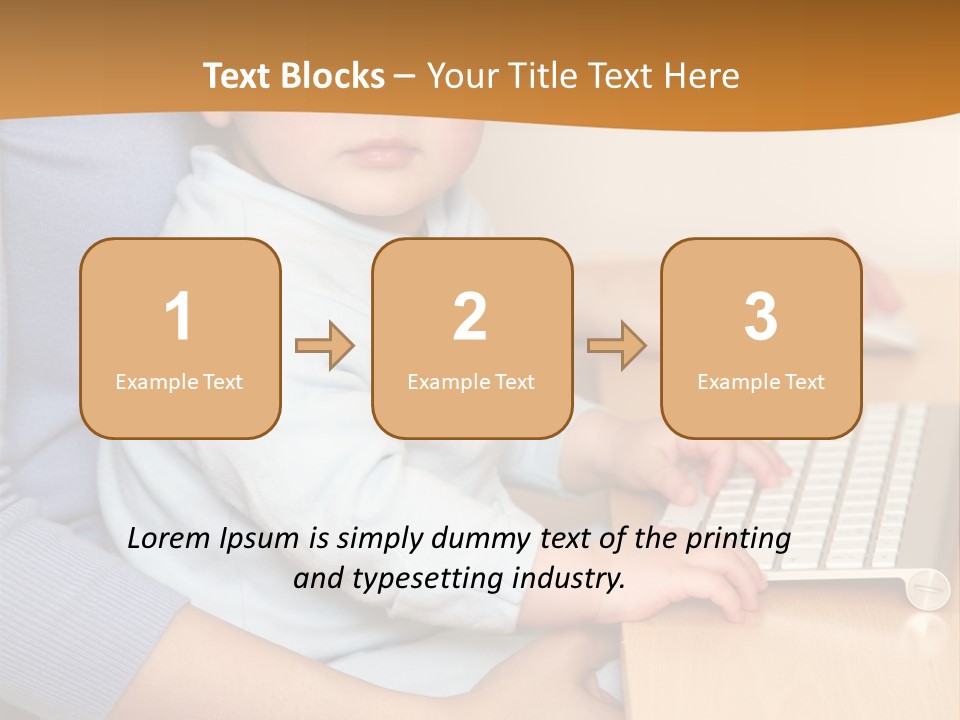 Text Blocks – Your Title Text Here

1
Example Text

2
Example Text

3
Example Text

Lorem Ipsum is simply dummy text of the printing and typesetting industry.